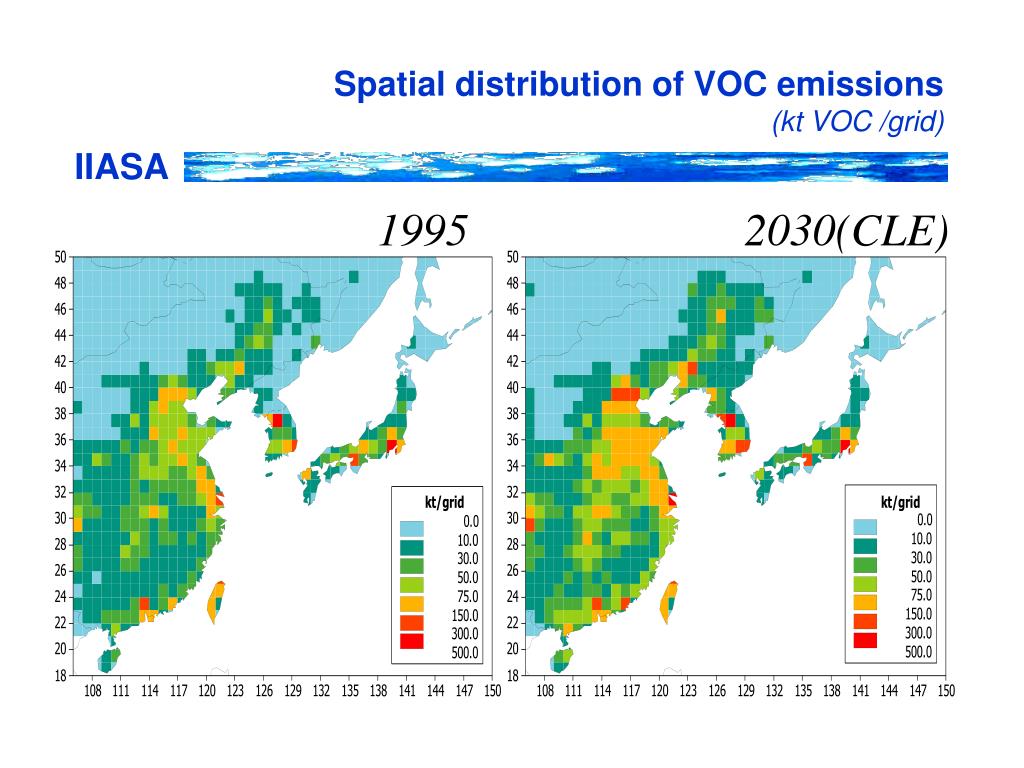 Spatial distribution of VOC emissions
(kt VOC /grid)

IIASA

1995

50
48
46
44
42
40
38
36
34
32
30
28
26
24
22
20
18

108 111 114 117 120 123 126 129 132 135 138 141 144 147 150

kt/grid
0.0
10.0
30.0
50.0
75.0
150.0
300.0
500.0

2030(CLE)

50
48
46
44
42
40
38
36
34
32
30
28
26
24
22
20
18

108 111 114 117 120 123 126 129 132 135 138 141 144 147 150

kt/grid
0.0
10.0
30.0
50.0
75.0
150.0
300.0
500.0